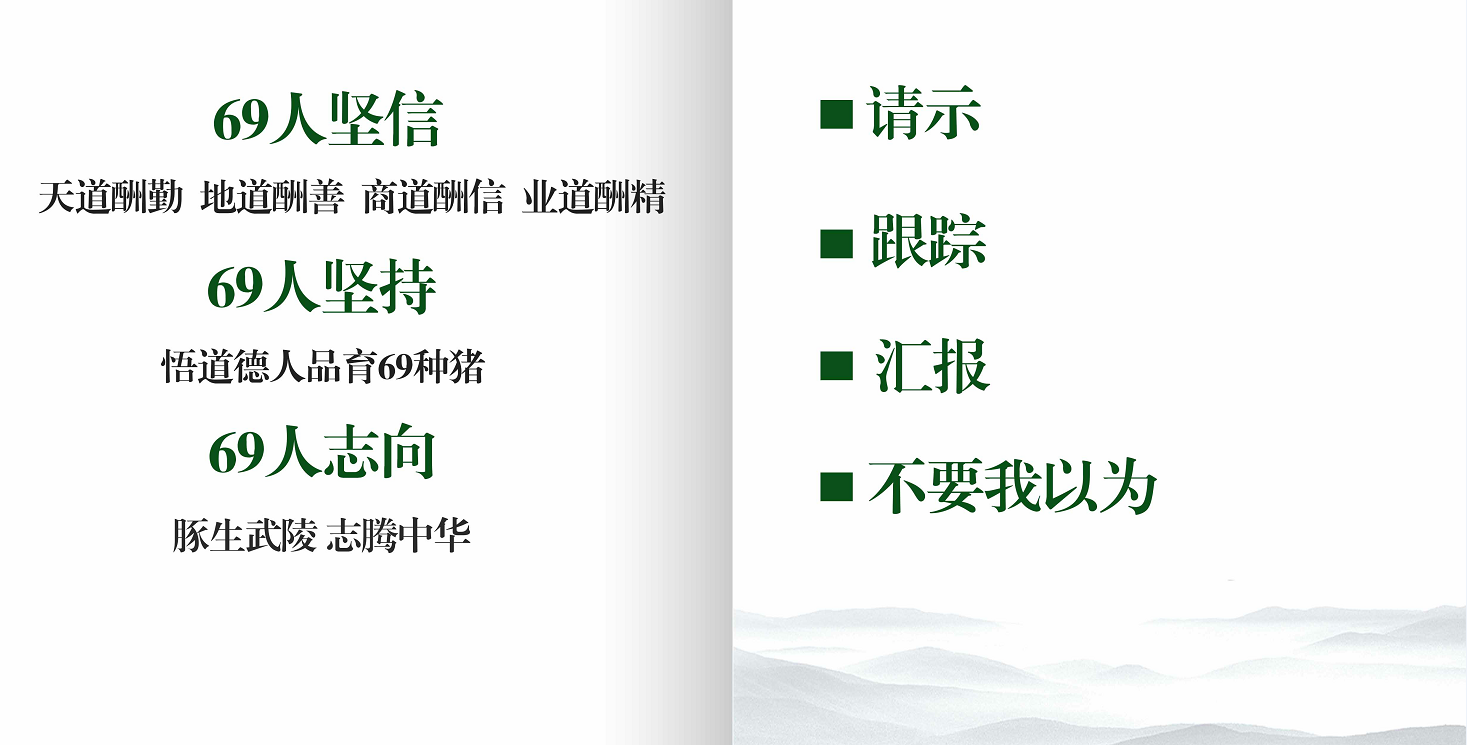 69人坚信

天道酬勤 地道酬善 商道酬信 业道酬精

69人坚持

悟道德人品育69种猪

69人志向

豚生武陵 志腾中华

■ 请示

■ 跟踪

■ 汇报

■ 不要我以为